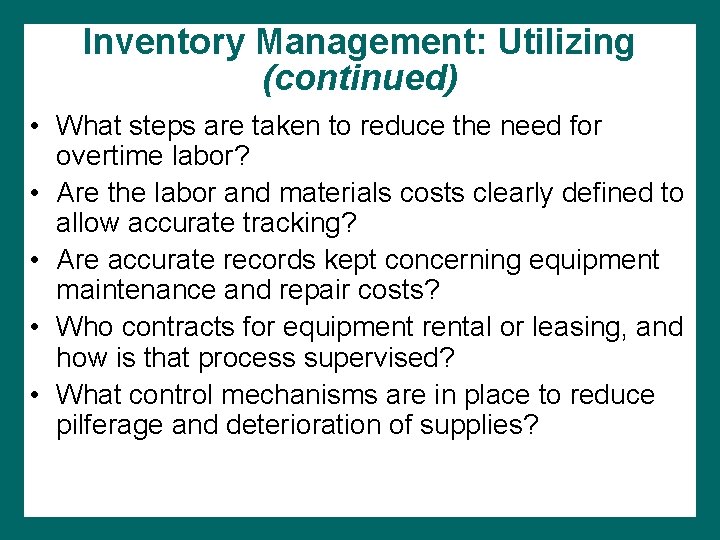 Inventory Management: Utilizing
(continued)

• What steps are taken to reduce the need for overtime labor?
• Are the labor and materials costs clearly defined to allow accurate tracking?
• Are accurate records kept concerning equipment maintenance and repair costs?
• Who contracts for equipment rental or leasing, and how is that process supervised?
• What control mechanisms are in place to reduce pilferage and deterioration of supplies?